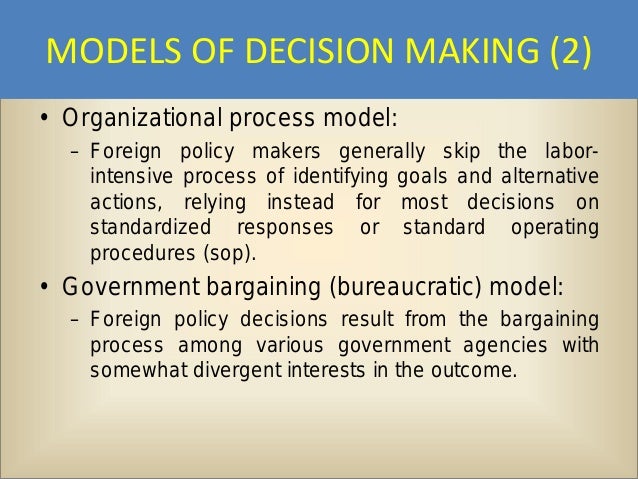 MODELS OF DECISION MAKING (2)

• Organizational process model:

– Foreign policy makers generally skip the labor-intensive process of identifying goals and alternative actions, relying instead for most decisions on standardized responses or standard operating procedures (sop).

• Government bargaining (bureaucratic) model:

– Foreign policy decisions result from the bargaining process among various government agencies with somewhat divergent interests in the outcome.